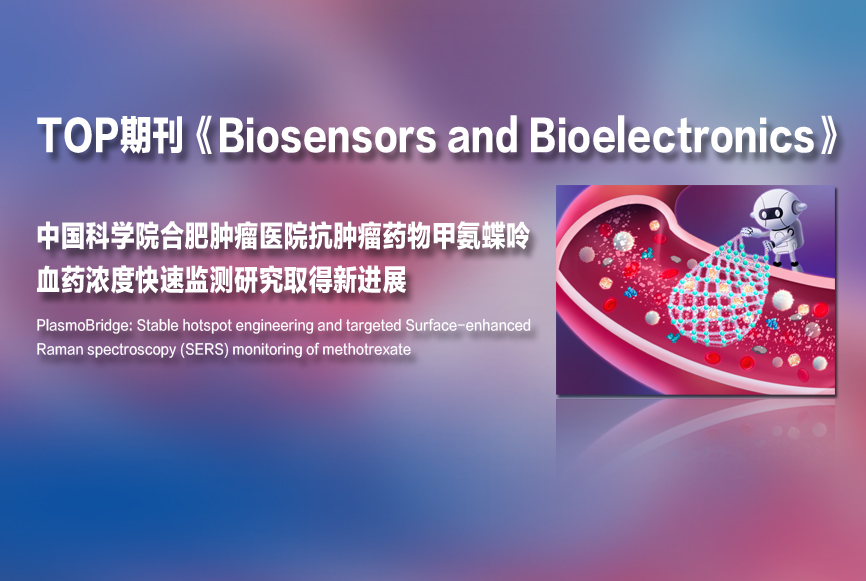 TOP期刊《Biosensors and Bioelectronics》

中国科学院合肥肿瘤医院抗肿瘤药物甲氨蝶呤血药浓度快速监测研究取得新进展

PlasmoBridge: Stable hotspot engineering and targeted Surface-enhanced Raman spectroscopy (SERS) monitoring of methotrexate